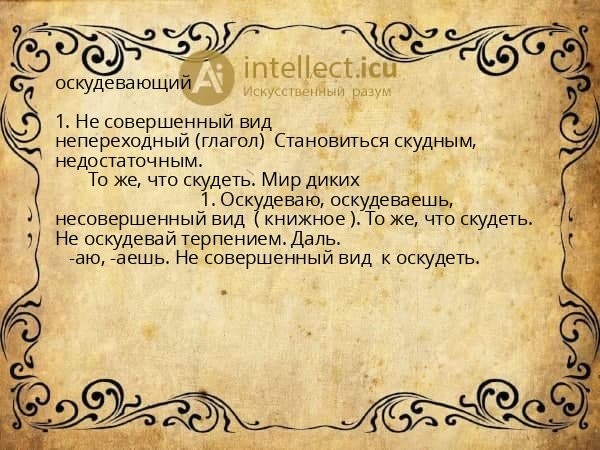 Ai intellect.icu
Искусственный разум

оскудевающий

1. Не совершенный вид непереходный (глагол) Становиться скудным, недостаточным.

То же, что скудеть. Мир диких

1. Оскудеваю, оскудеваешь, несовершенный вид ( книжное ). То же, что скудеть. Не оскудевай терпением. Даль.

-аю, -аешь. Не совершенный вид к оскудеть.